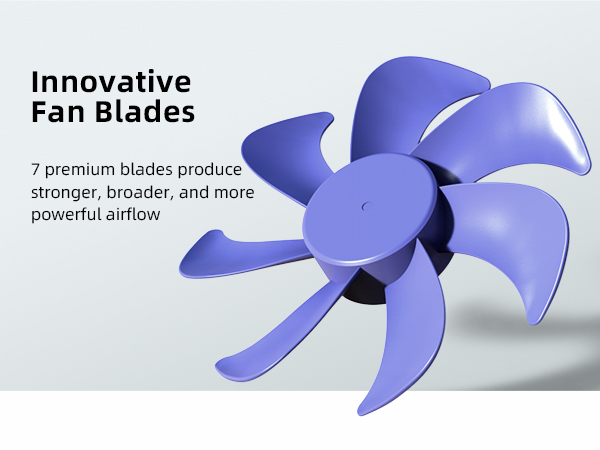 Innovative
Fan Blades

7 premium blades produce stronger, broader, and more powerful airflow